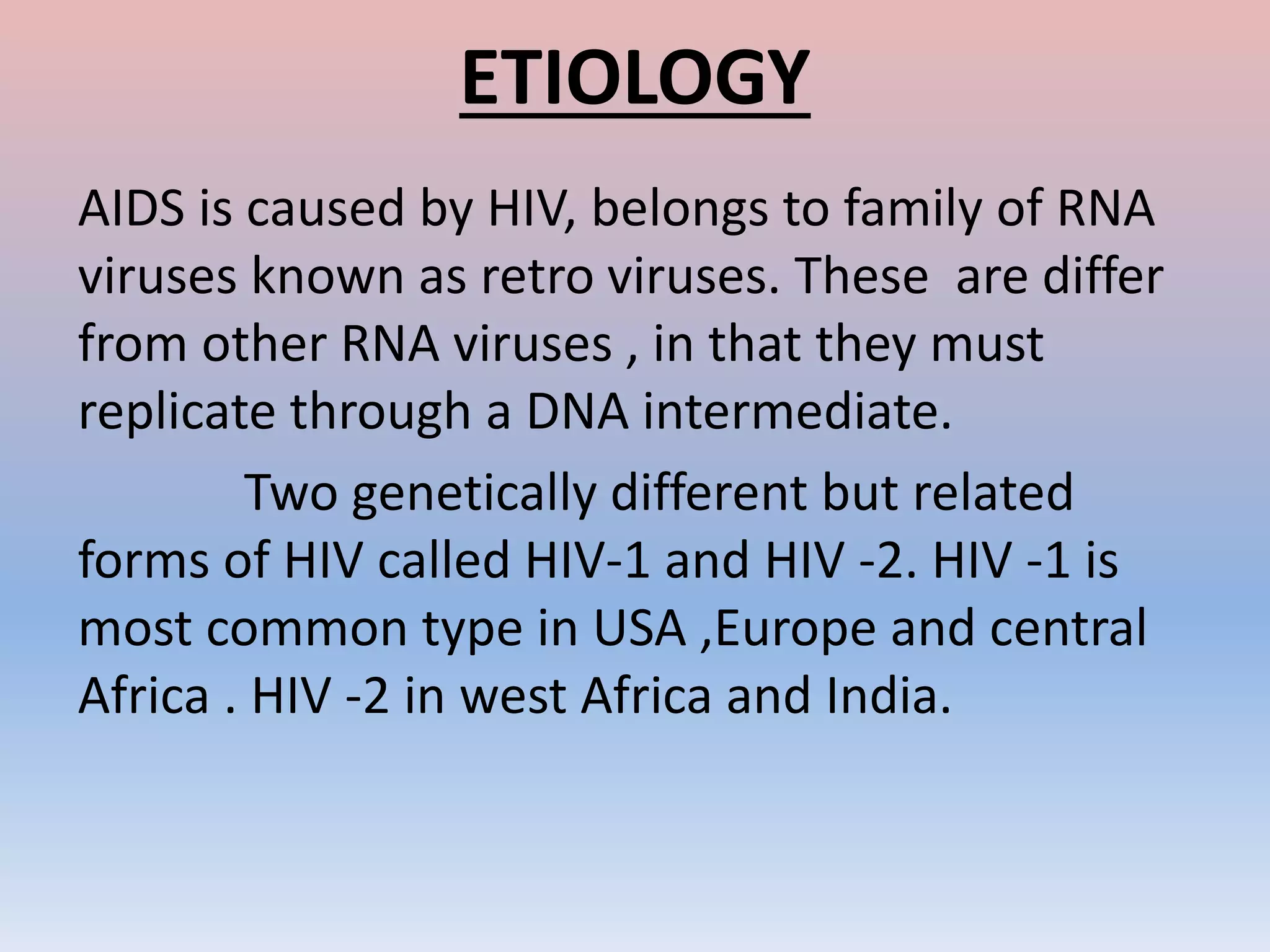 ETIOLOGY

AIDS is caused by HIV, belongs to family of RNA viruses known as retro viruses. These are differ from other RNA viruses , in that they must replicate through a DNA intermediate.

Two genetically different but related forms of HIV called HIV-1 and HIV -2. HIV -1 is most common type in USA ,Europe and central Africa . HIV -2 in west Africa and India.